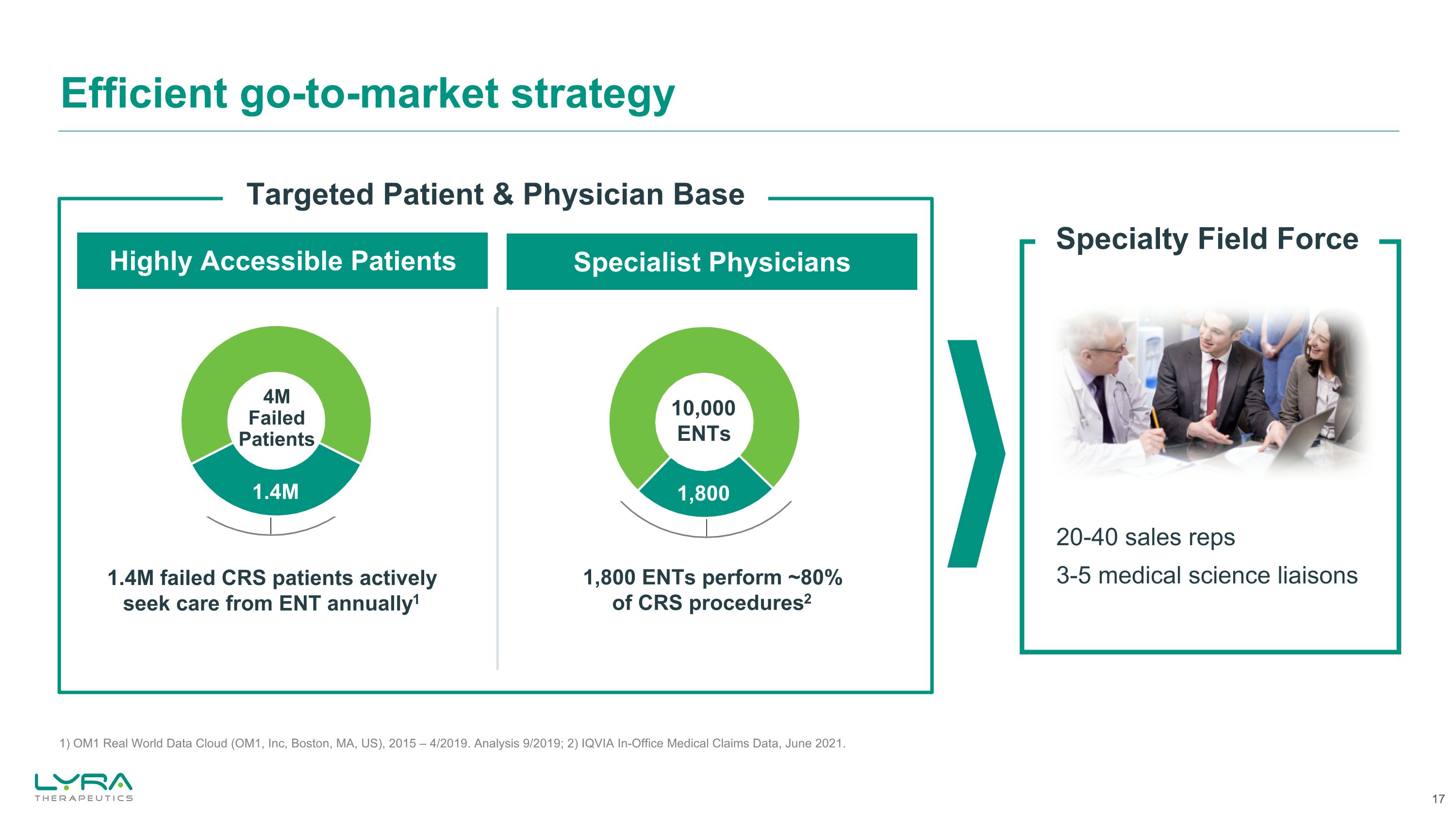 Efficient go-to-market strategy

Targeted Patient & Physician Base

Highly Accessible Patients

4M Failed Patients

1.4M

1.4M failed CRS patients actively seek care from ENT annually$^1$

Specialist Physicians

10,000 ENTs

1,800

1,800 ENTs perform ~80% of CRS procedures$^2$

Specialty Field Force

20-40 sales reps

3-5 medical science liaisons

1) OM1 Real World Data Cloud (OM1, Inc, Boston, MA, US), 2015 – 4/2019. Analysis 9/2019; 2) IQVIA In-Office Medical Claims Data, June 2021.

LYRA THERAPEUTICS

17